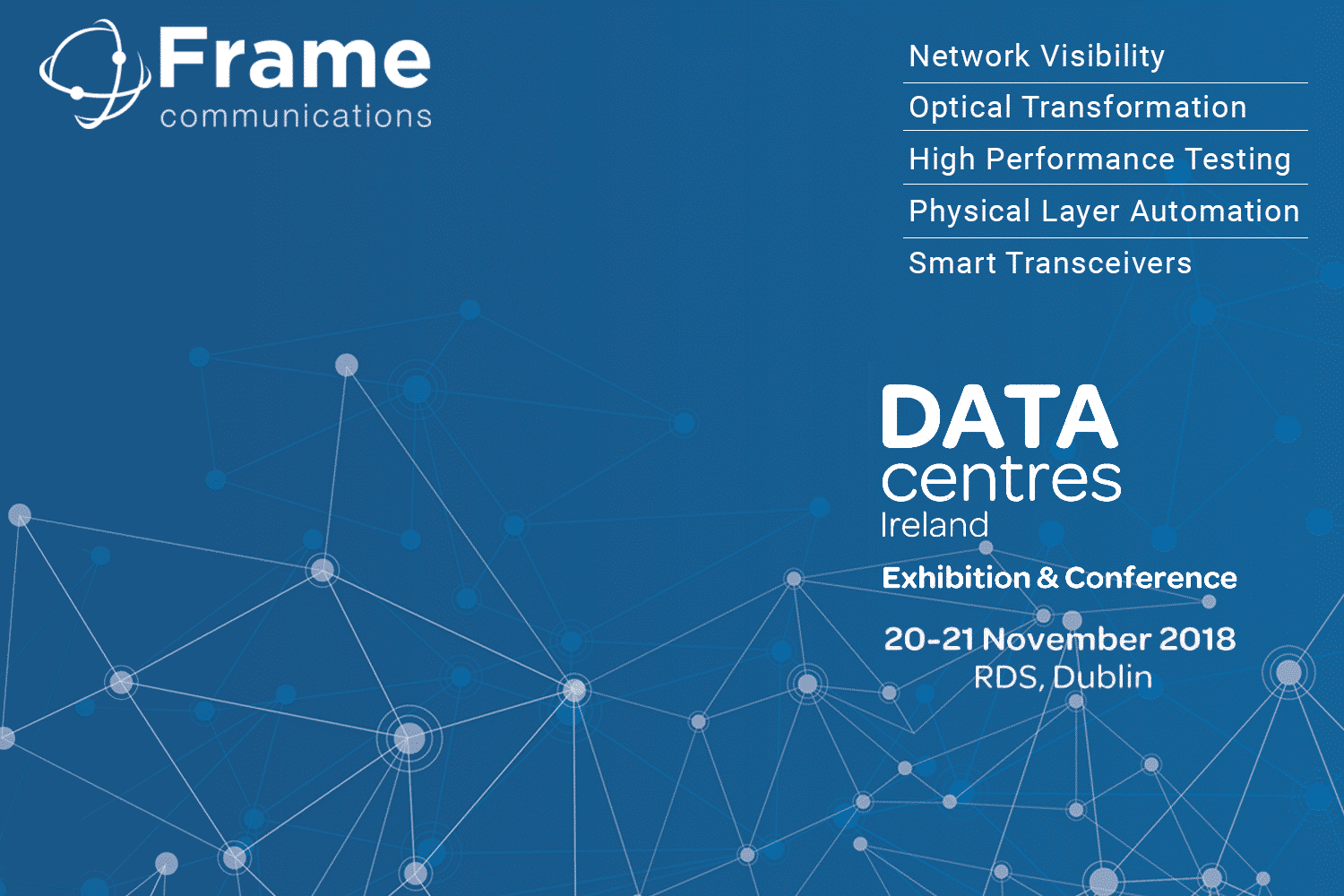 Frame
communications

Network Visibility
Optical Transformation
High Performance Testing
Physical Layer Automation
Smart Transceivers

DATA
centres
Ireland
Exhibition & Conference
20-21 November 2018
RDS, Dublin